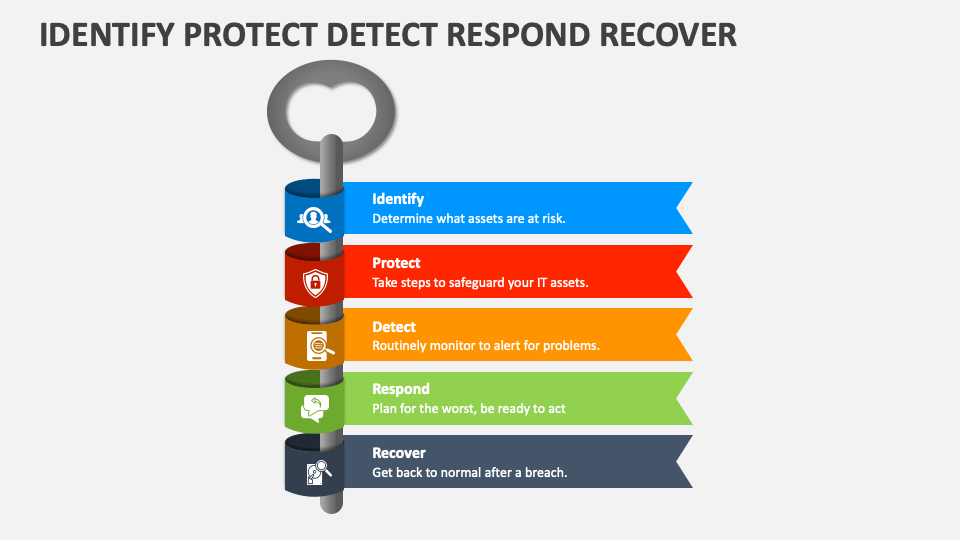 IDENTIFY PROTECT DETECT RESPOND RECOVER

Identify
Determine what assets are at risk.

Protect
Take steps to safeguard your IT assets.

Detect
Routinely monitor to alert for problems.

Respond
Plan for the worst, be ready to act

Recover
Get back to normal after a breach.